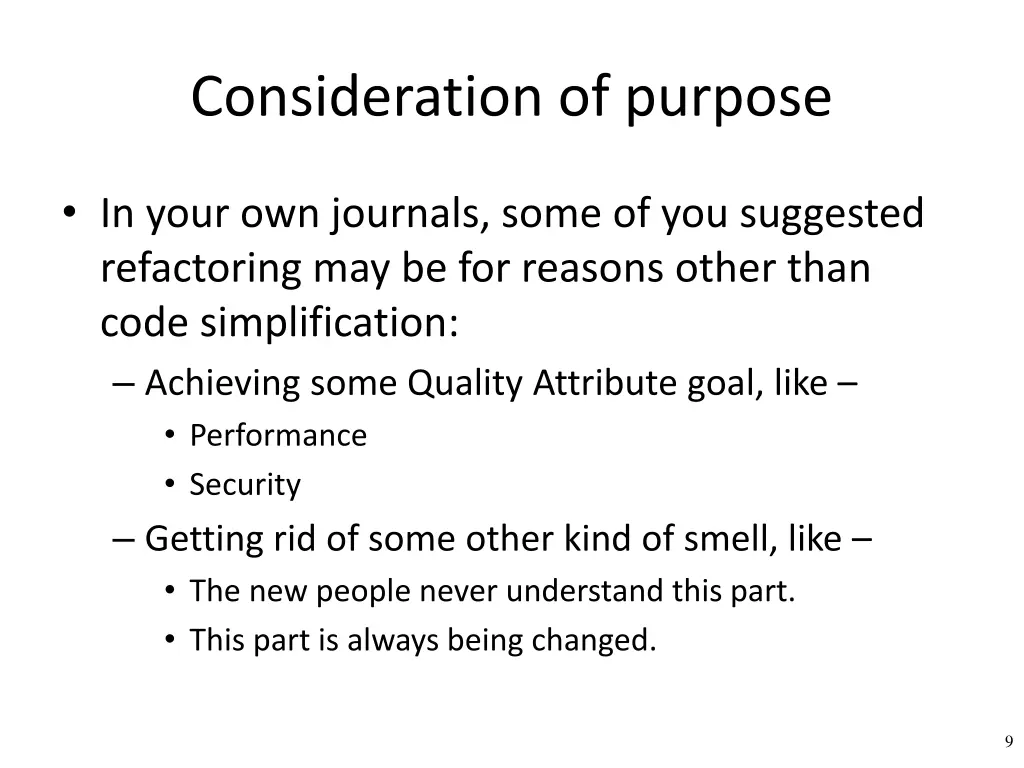 Consideration of purpose

• In your own journals, some of you suggested refactoring may be for reasons other than code simplification:
  – Achieving some Quality Attribute goal, like –
    • Performance
    • Security
  – Getting rid of some other kind of smell, like –
    • The new people never understand this part.
    • This part is always being changed.

9